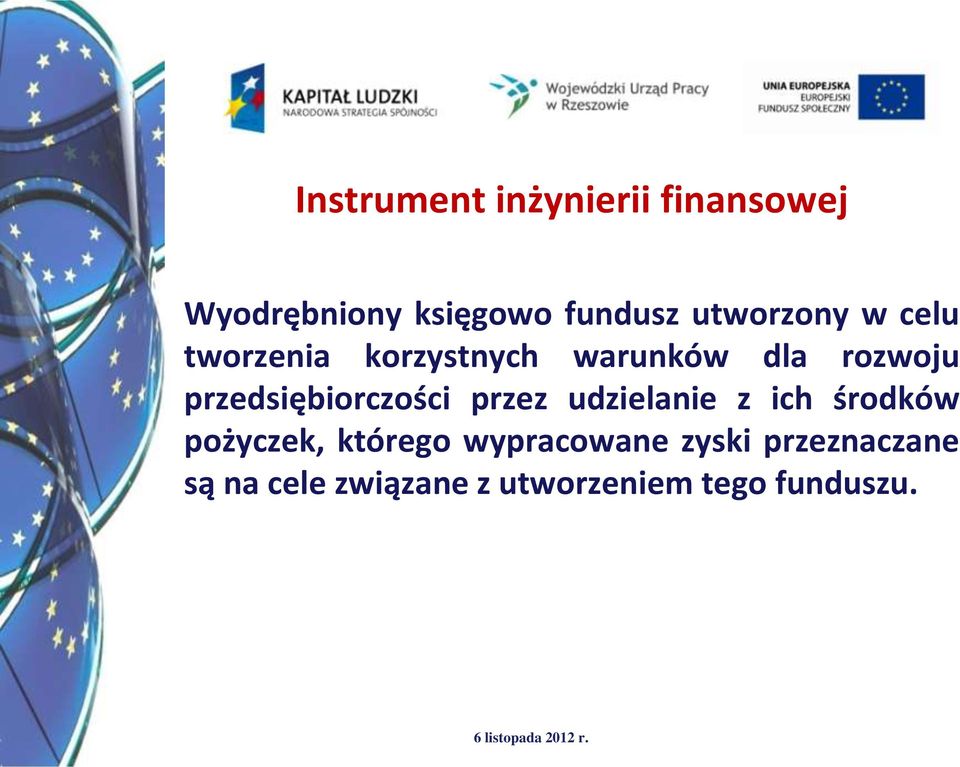 KAPITAŁ LUDZKI
NARODOWA STRATEGIA SPÓJNOŚCI

Wojewódzki Urząd Pracy w Rzeszowie

UNIA EUROPEJSKA
EUROPEJSKI FUNDUSZ SPOŁECZNY

Instrument inżynierii finansowej

Wyodrębniony księgowo fundusz utworzony w celu tworzenia korzystnych warunków dla rozwoju przedsiębiorczości przez udzielanie z ich środków pożyczek, którego wypracowane zyski przeznaczane są na cele związane z utworzeniem tego funduszu.

6 listopada 2012 r.